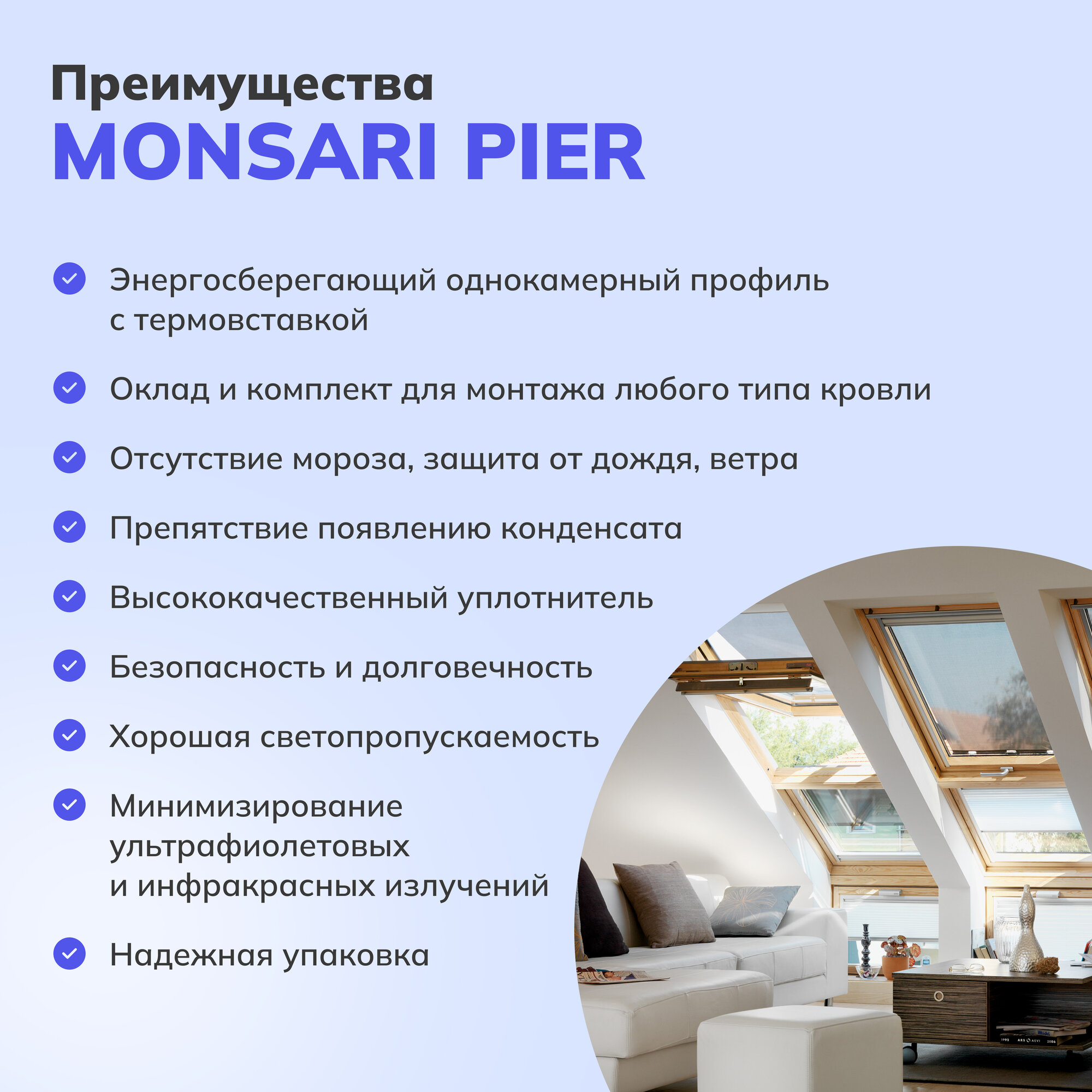 Преимущества
MONSARI PIER

Энергосберегающий однокамерный профиль с термовставкой

Оклад и комплект для монтажа любого типа кровли

Отсутствие мороза, защита от дождя, ветра

Препятствие появлению конденсата

Высококачественный уплотнитель

Безопасность и долговечность

Хорошая светопропускаемость

Минимизирование ультрафиолетовых и инфракрасных излучений

Надежная упаковка